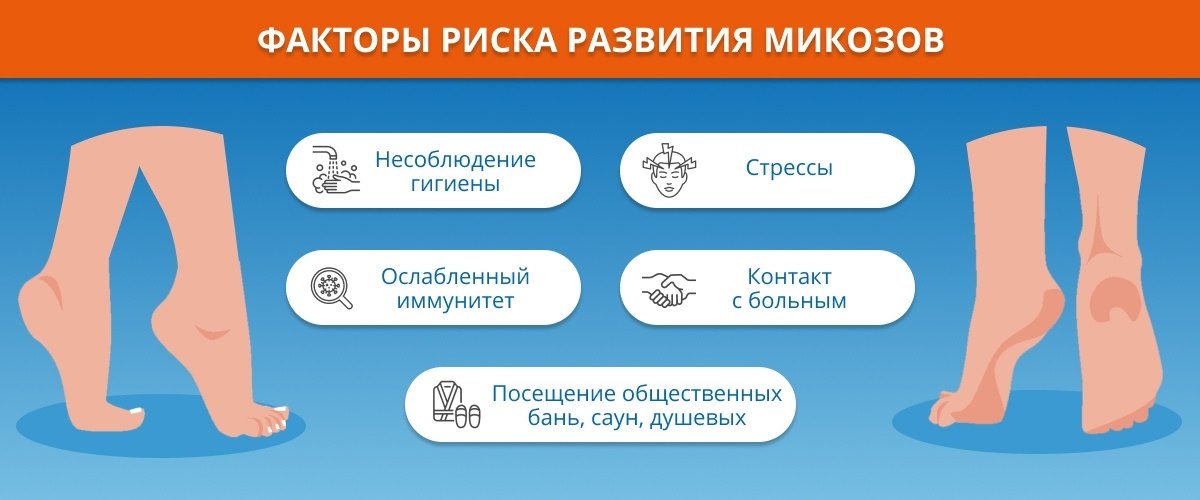 ФАКТОРЫ РИСКА РАЗВИТИЯ МИКОЗОВ

Несоблюдение гигиены

Стрессы

Ослабленный иммунитет

Контакт с больным

Посещение общественных бань, саун, душевых